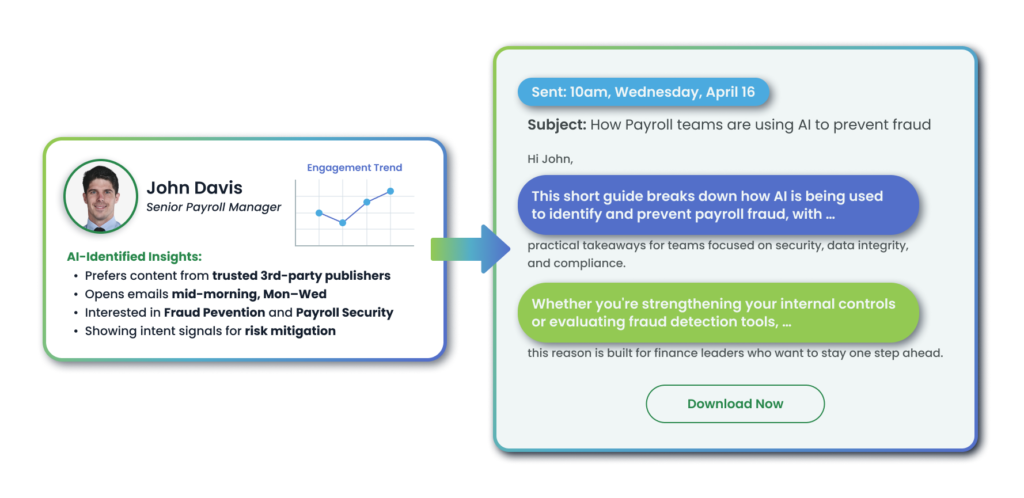 John Davis
Senior Payroll Manager

Engagement Trend

AI-Identified Insights:
• Prefers content from trusted 3rd-party publishers
• Opens emails mid-morning, Mon–Wed
• Interested in Fraud Pevention and Payroll Security
• Showing intent signals for risk mitigation

Sent: 10am, Wednesday, April 16

Subject: How Payroll teams are using AI to prevent fraud

Hi John,

This short guide breaks down how AI is being used to identify and prevent payroll fraud, with ...

practical takeaways for teams focused on security, data integrity, and compliance.

Whether you're strengthening your internal controls or evaluating fraud detection tools, ...

this reason is built for finance leaders who want to stay one step ahead.

Download Now